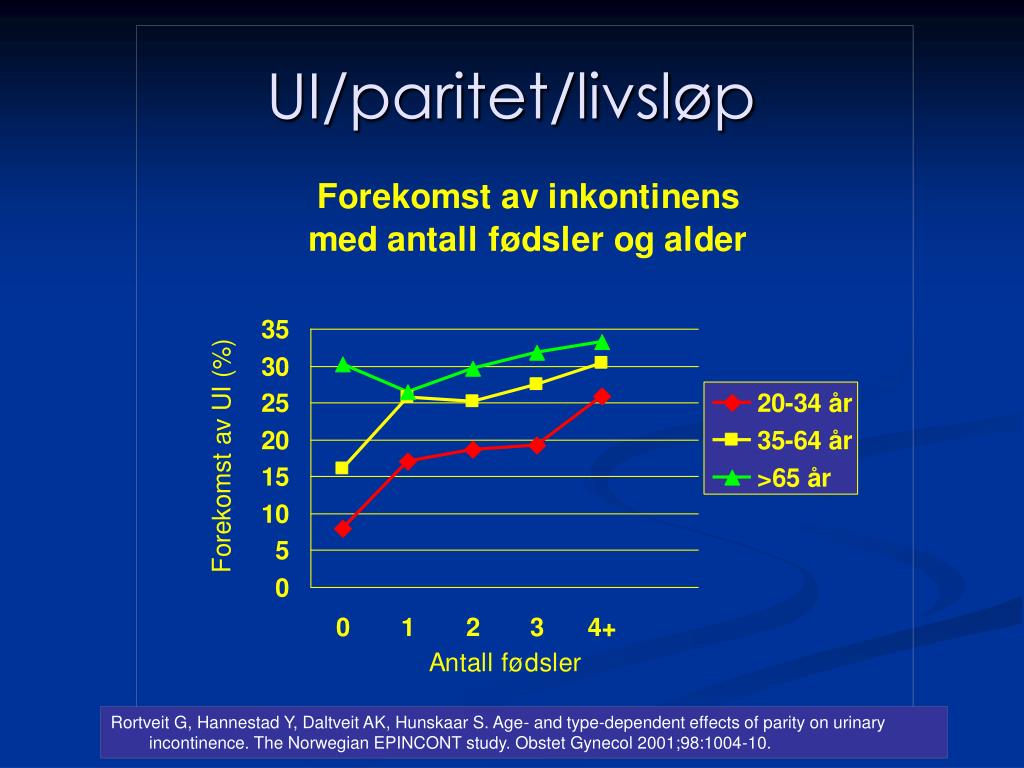 UI/paritet/livsløp

Forekomst av inkontinens med antall fødsler og alder

Forekomst av UI (%)

35
30
25
20
15
10
5
0

0 1 2 3 4+

Antall fødsler

20-34 år
35-64 år
>65 år

Rortveit G, Hannestad Y, Daltveit AK, Hunskaar S. Age- and type-dependent effects of parity on urinary incontinence. The Norwegian EPINCONT study. Obstet Gynecol 2001;98:1004-10.